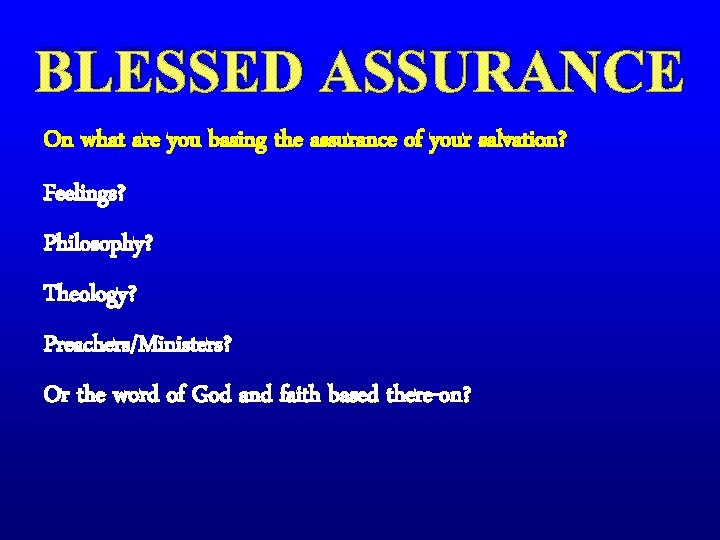 BLESSED ASSURANCE

On what are you basing the assurance of your salvation?

Feelings?

Philosophy?

Theology?

Preachers/Ministers?

Or the word of God and faith based there-on?